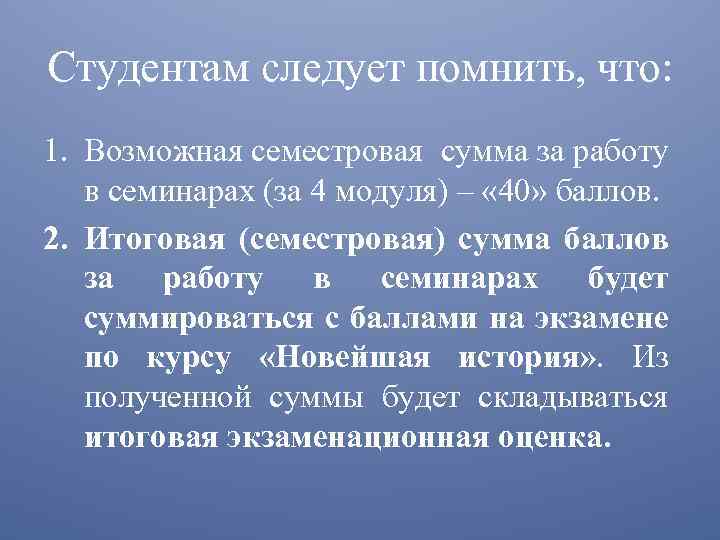 Студентам следует помнить, что:

1. Возможная семестровая сумма за работу в семинарах (за 4 модуля) – «40» баллов.

2. Итоговая (семестровая) сумма баллов за работу в семинарах будет суммироваться с баллами на экзамене по курсу «Новейшая история». Из полученной суммы будет складываться итоговая экзаменационная оценка.